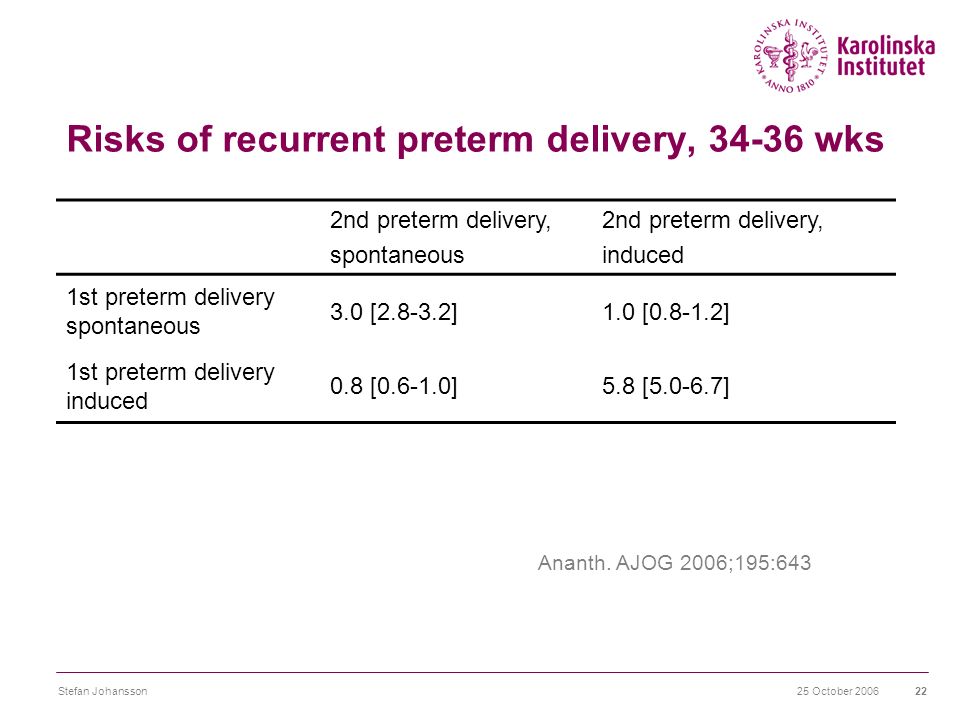 KAROLINSKA INSTITUTET ANNO 1810

Karolinska Institutet

Risks of recurrent preterm delivery, 34-36 wks

| | 2nd preterm delivery, spontaneous | 2nd preterm delivery, induced |
|---|---|---|
| 1st preterm delivery spontaneous | 3.0 [2.8-3.2] | 1.0 [0.8-1.2] |
| 1st preterm delivery induced | 0.8 [0.6-1.0] | 5.8 [5.0-6.7] |

Ananth. AJOG 2006;195:643

Stefan Johansson 25 October 2006 22